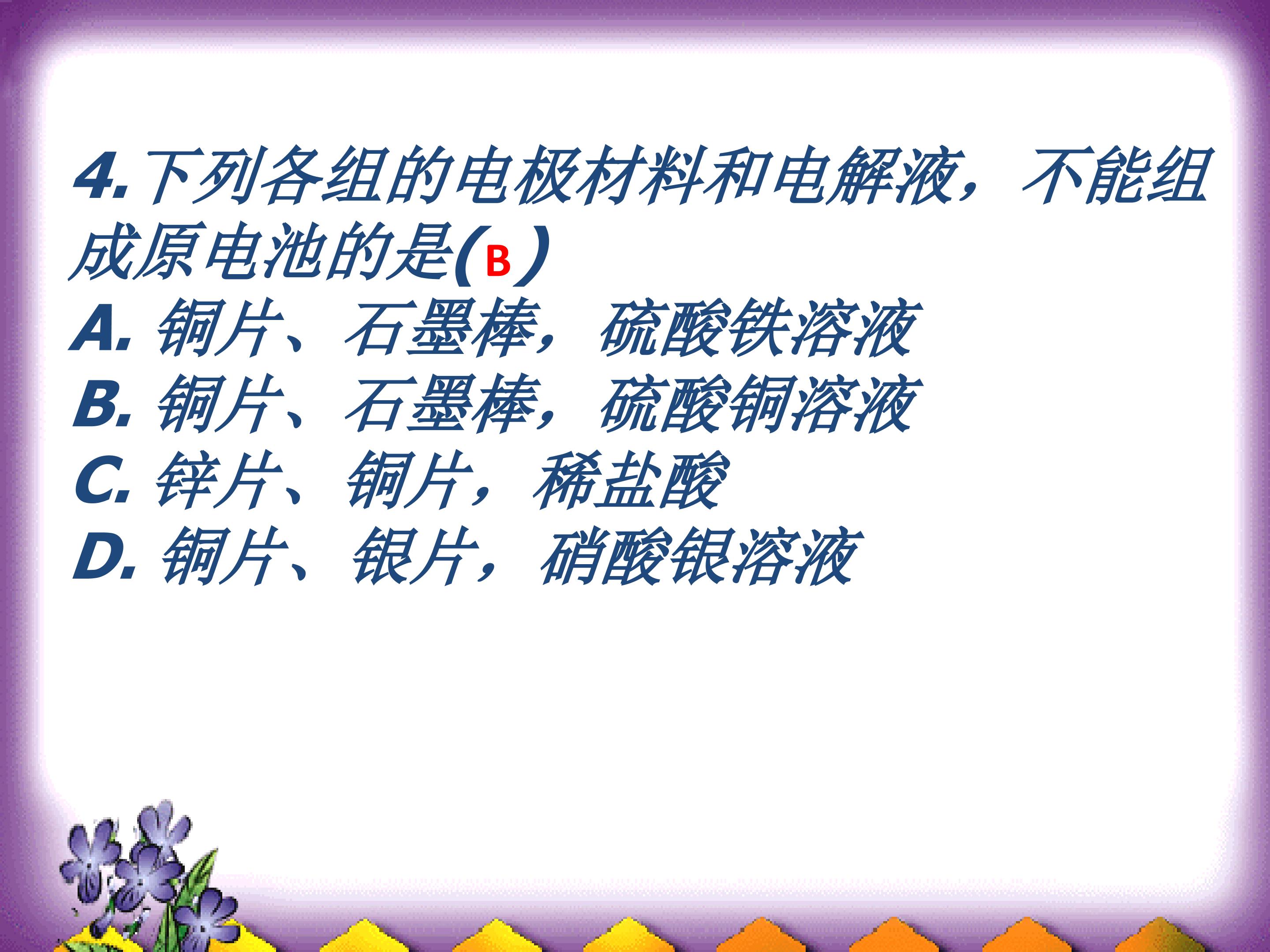 4.下列各组的电极材料和电解液，不能组成原电池的是(B)
A. 铜片、石墨棒，硫酸铁溶液
B. 铜片、石墨棒，硫酸铜溶液
C. 锌片、铜片，稀盐酸
D. 铜片、银片，硝酸银溶液